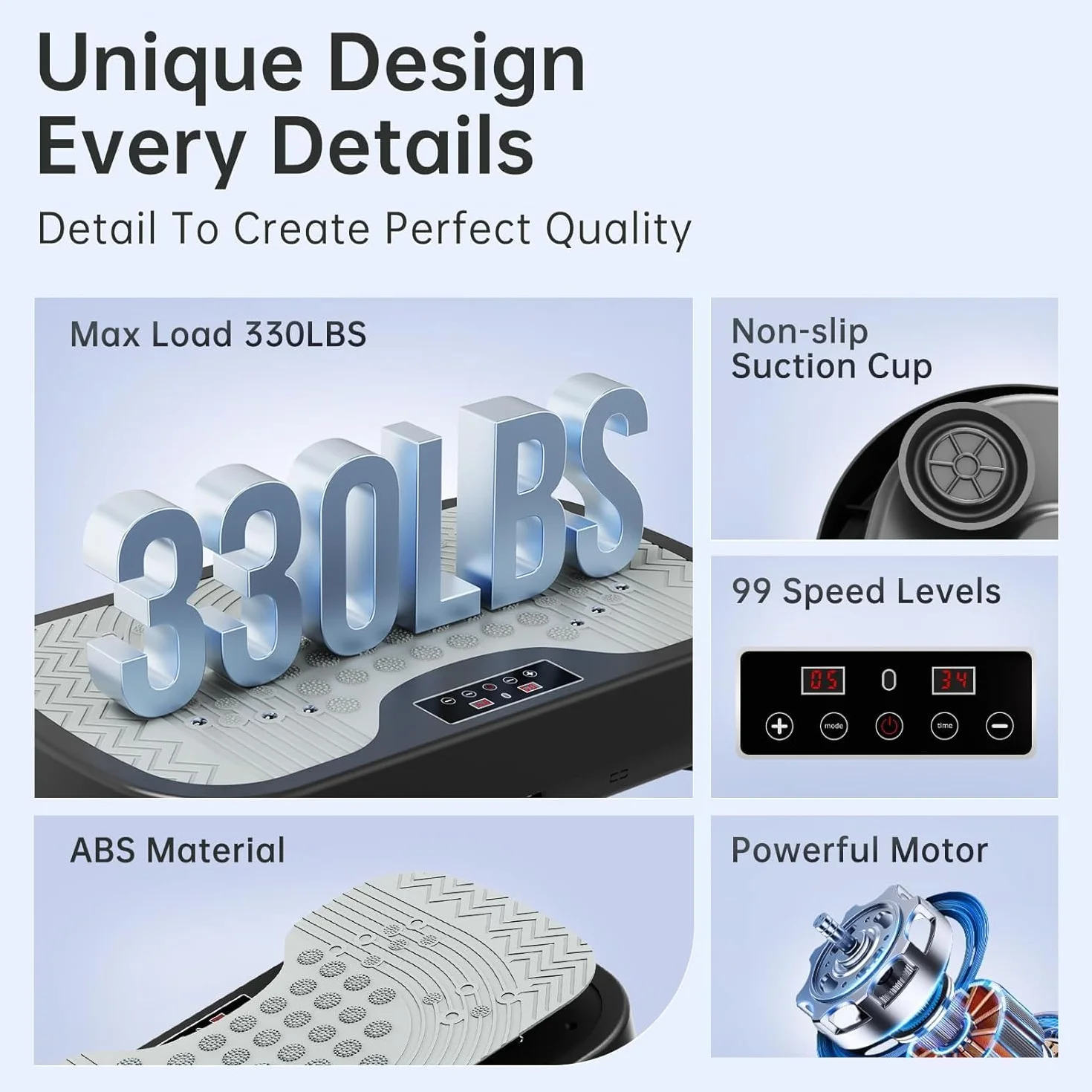 Unique Design
Every Details

Detail To Create Perfect Quality

Max Load 330LBS

330LBS

Non-slip
Suction Cup

99 Speed Levels

05

0

34

mode

time

ABS Material

Powerful Motor